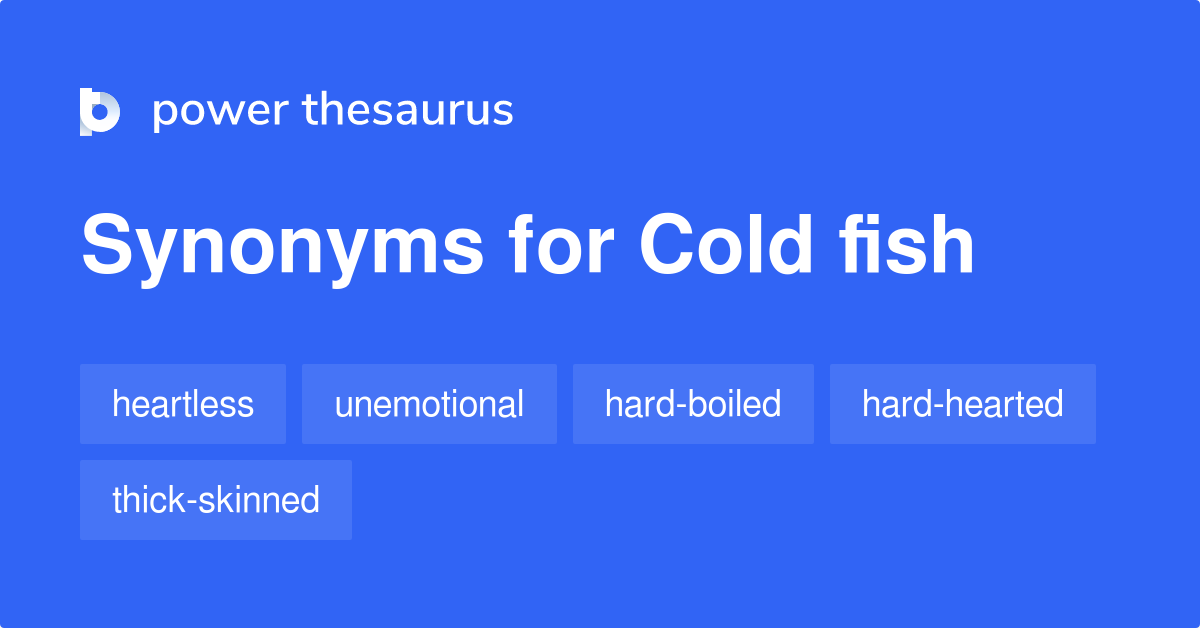 power thesaurus

Synonyms for Cold fish

heartless unemotional hard-boiled hard-hearted thick-skinned